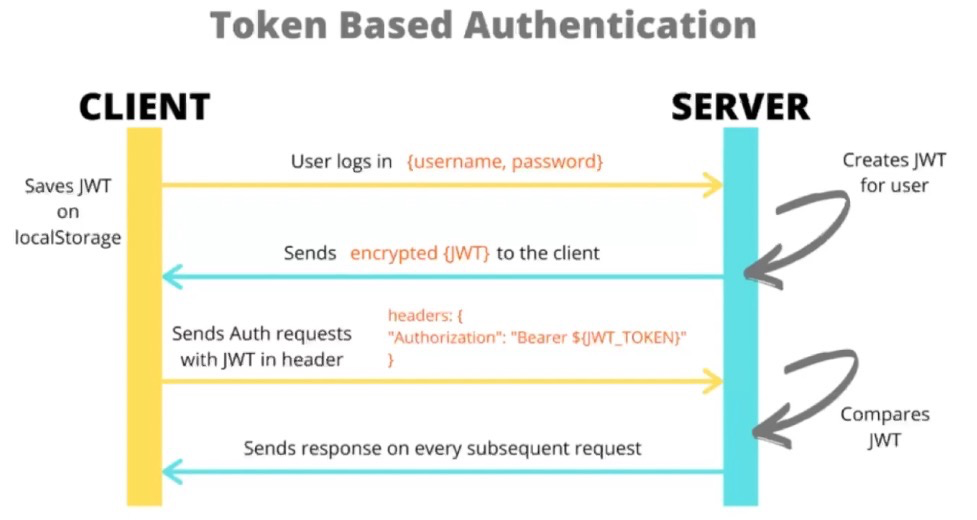 Token Based Authentication

CLIENT

SERVER

Saves JWT on localStorage

User logs in {username, password}

Creates JWT for user

Sends encrypted {JWT} to the client

Sends Auth requests with JWT in header

headers: {
"Authorization": "Bearer ${JWT_TOKEN}"
}

Compares JWT

Sends response on every subsequent request